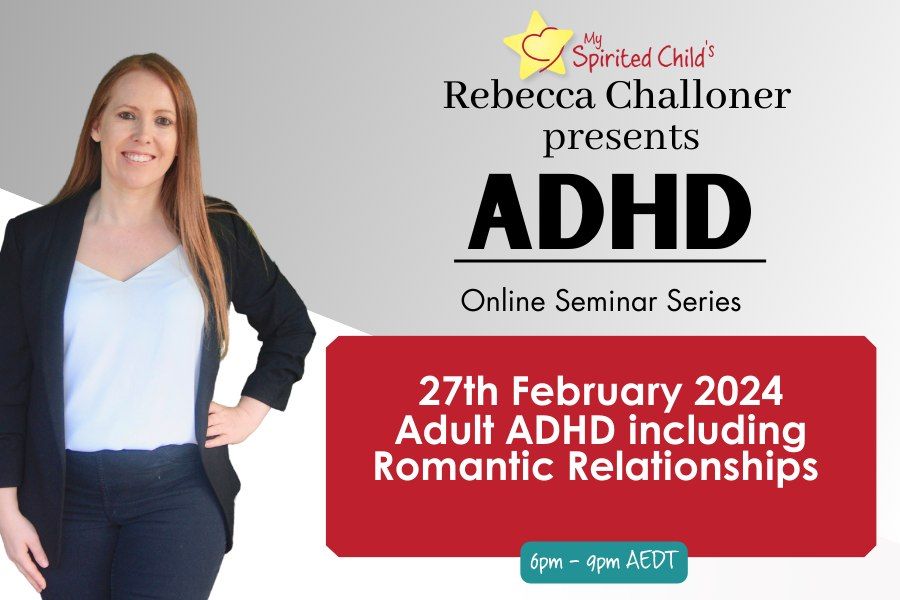 My Spirited Child's

Rebecca Challoner presents

ADHD

Online Seminar Series

27th February 2024
Adult ADHD including Romantic Relationships

6pm - 9pm AEDT